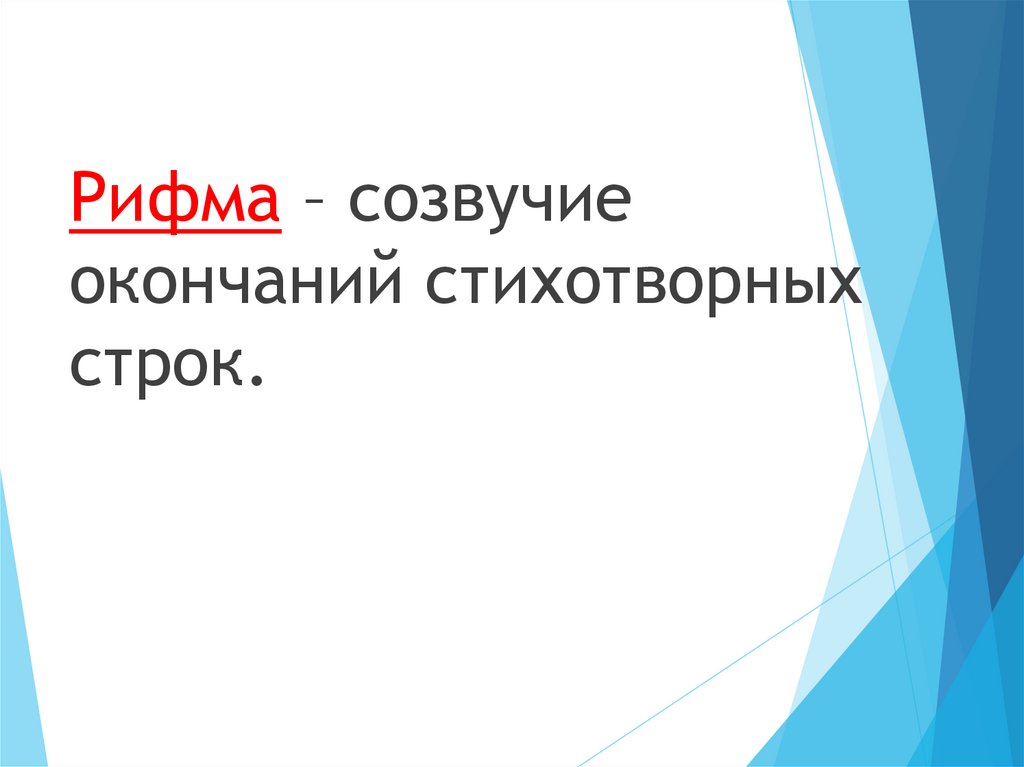 Рифма – созвучие окончаний стихотворных строк.